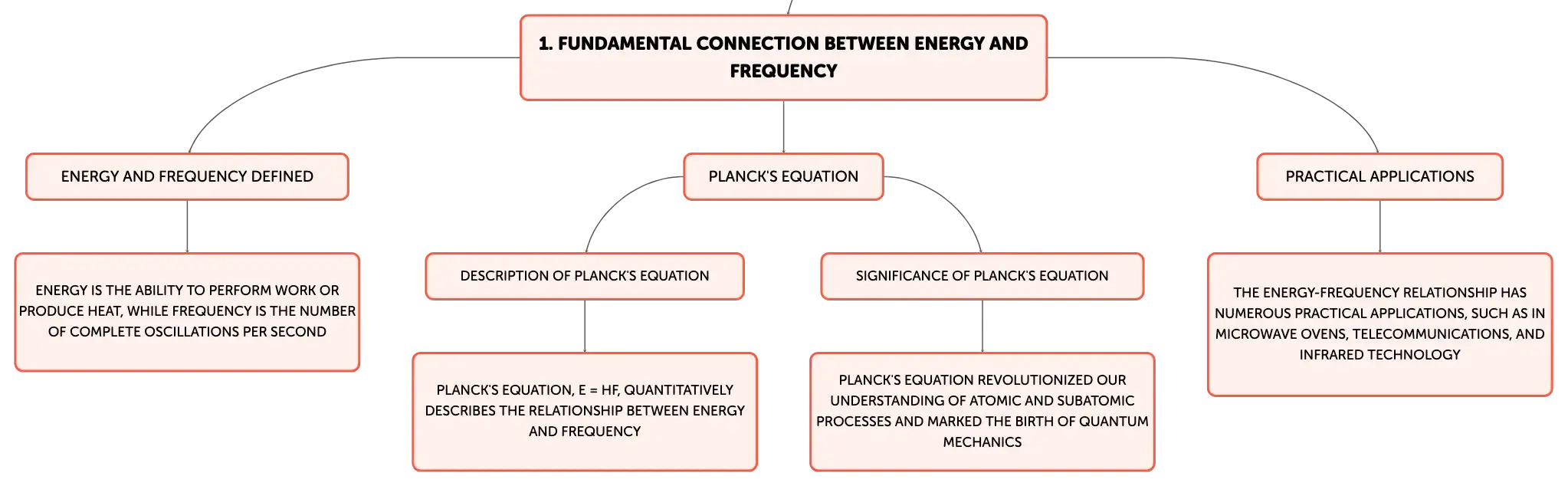 1. FUNDAMENTAL CONNECTION BETWEEN ENERGY AND FREQUENCY

ENERGY AND FREQUENCY DEFINED

ENERGY IS THE ABILITY TO PERFORM WORK OR PRODUCE HEAT, WHILE FREQUENCY IS THE NUMBER OF COMPLETE OSCILLATIONS PER SECOND

PLANCK'S EQUATION

DESCRIPTION OF PLANCK'S EQUATION

PLANCK'S EQUATION, E = HF, QUANTITATIVELY DESCRIBES THE RELATIONSHIP BETWEEN ENERGY AND FREQUENCY

SIGNIFICANCE OF PLANCK'S EQUATION

PLANCK'S EQUATION REVOLUTIONIZED OUR UNDERSTANDING OF ATOMIC AND SUBATOMIC PROCESSES AND MARKED THE BIRTH OF QUANTUM MECHANICS

PRACTICAL APPLICATIONS

THE ENERGY-FREQUENCY RELATIONSHIP HAS NUMEROUS PRACTICAL APPLICATIONS, SUCH AS IN MICROWAVE OVENS, TELECOMMUNICATIONS, AND INFRARED TECHNOLOGY